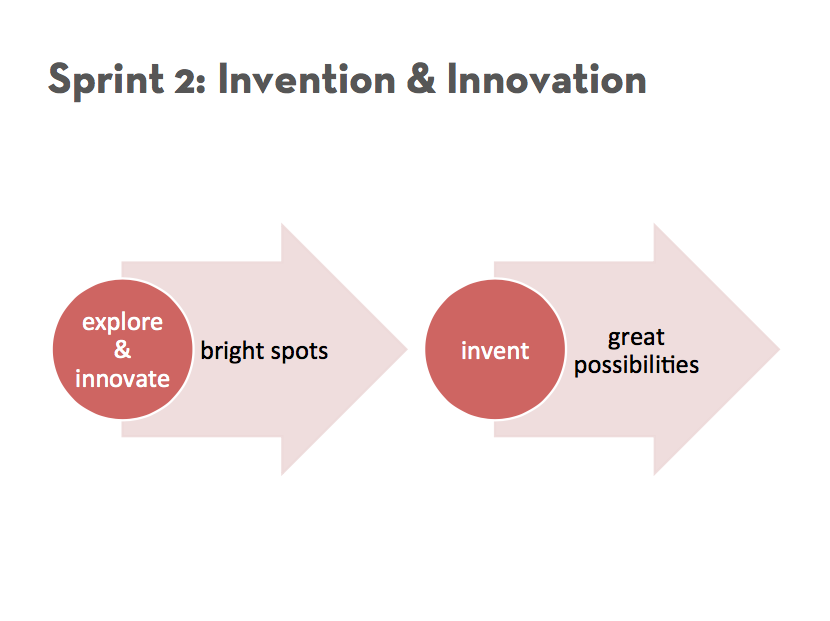 Sprint 2: Invention & Innovation

explore & innovate

bright spots

invent

great possibilities